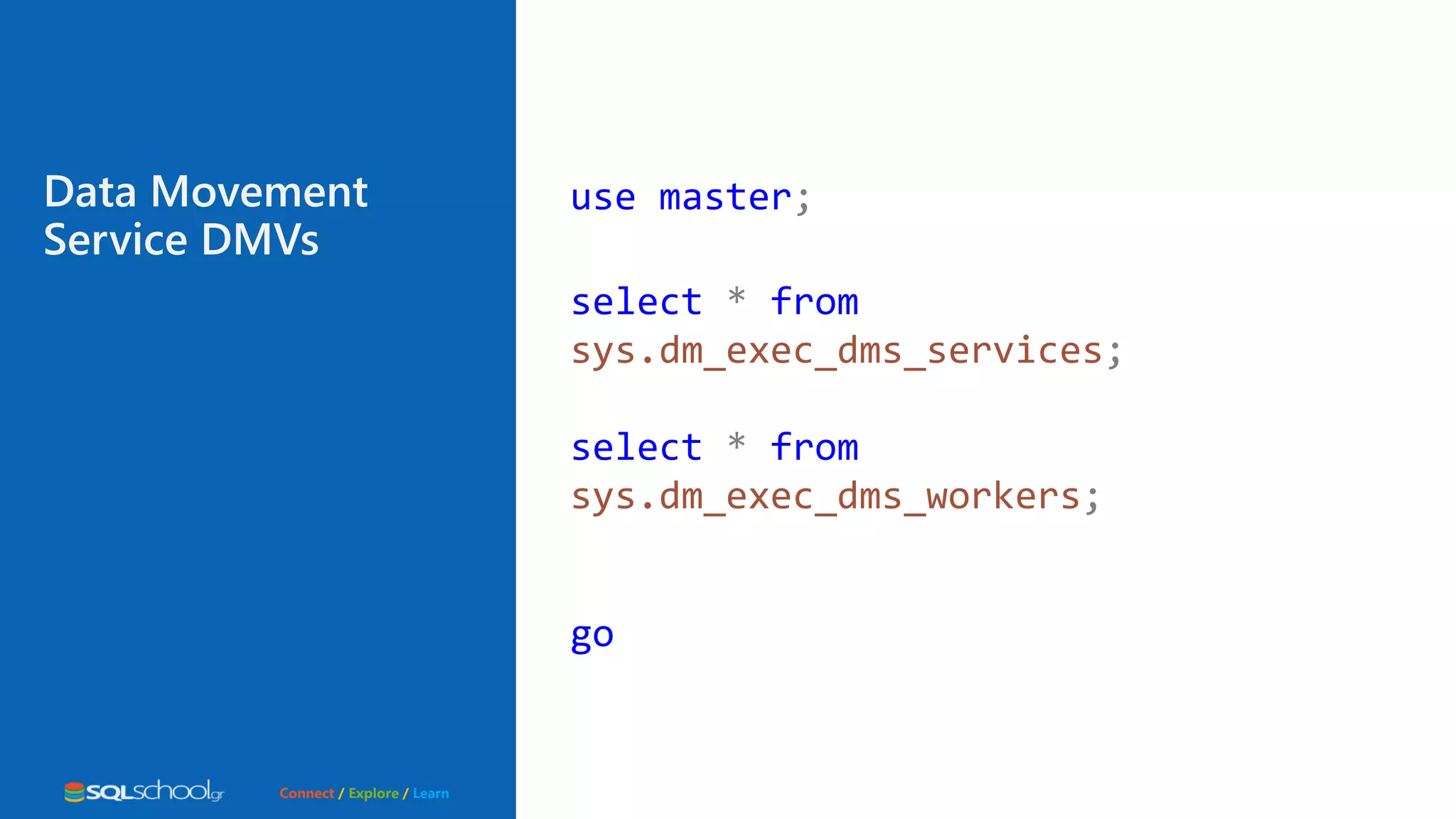 Data Movement Service DMVs

use master;

select * from sys.dm_exec_dms_services;

select * from sys.dm_exec_dms_workers;

go

SQLschool.gr

Connect / Explore / Learn